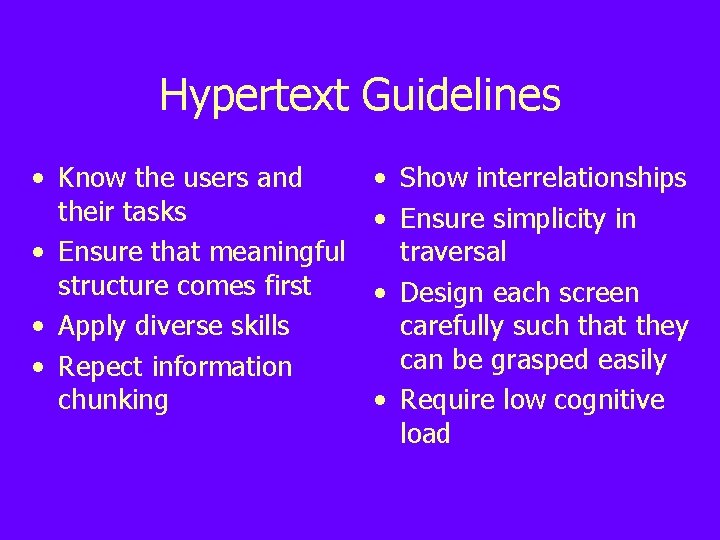 Hypertext Guidelines

• Know the users and their tasks
• Ensure that meaningful structure comes first
• Apply diverse skills
• Repect information chunking

• Show interrelationships
• Ensure simplicity in traversal
• Design each screen carefully such that they can be grasped easily
• Require low cognitive load